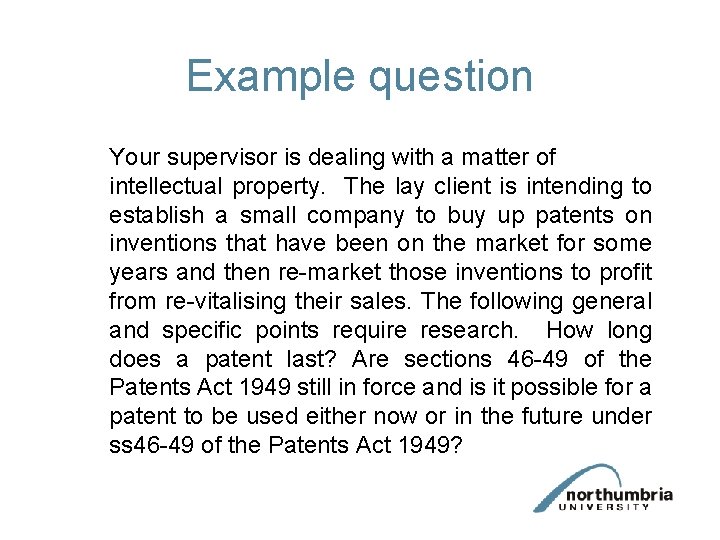 Example question

Your supervisor is dealing with a matter of intellectual property. The lay client is intending to establish a small company to buy up patents on inventions that have been on the market for some years and then re-market those inventions to profit from re-vitalising their sales. The following general and specific points require research. How long does a patent last? Are sections 46-49 of the Patents Act 1949 still in force and is it possible for a patent to be used either now or in the future under ss46-49 of the Patents Act 1949?

northumbria
UNIVERSITY